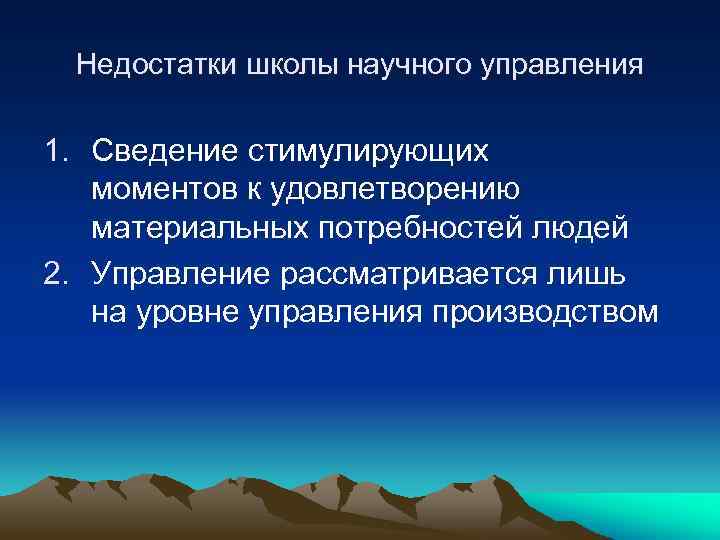 Недостатки школы научного управления

1. Сведение стимулирующих моментов к удовлетворению материальных потребностей людей
2. Управление рассматривается лишь на уровне управления производством